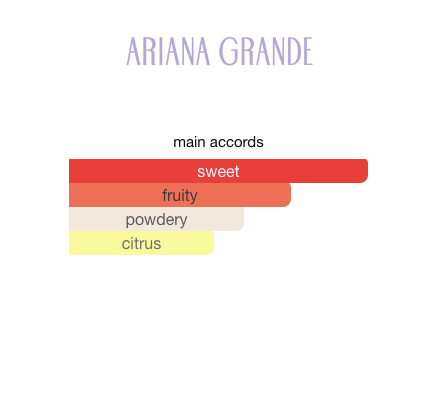 ARIANA GRANDE

main accords

sweet

fruity

powdery

citrus